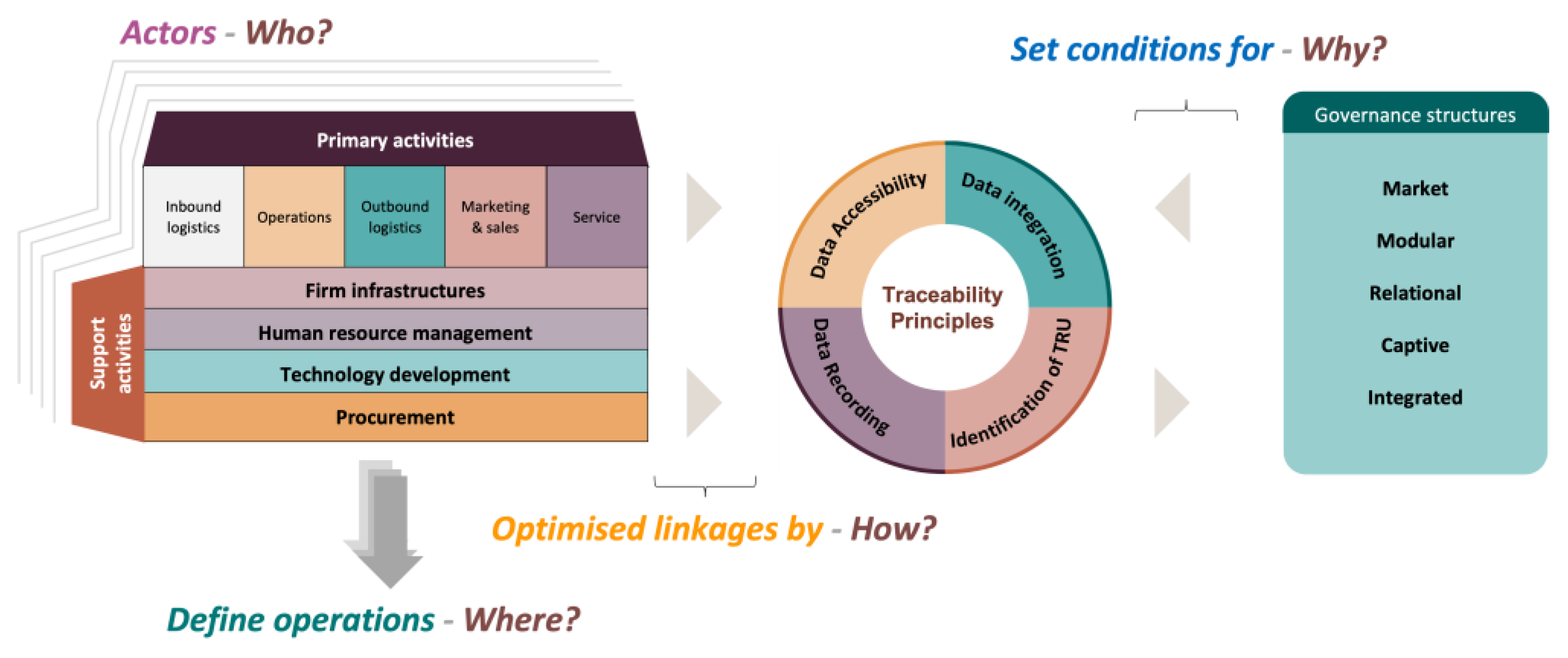 Actors - Who?

Set conditions for - Why?

Primary activities

Inbound logistics

Operations

Outbound logistics

Marketing & sales

Service

Support activities

Firm infrastructures

Human resource management

Technology development

Procurement

Data Accessibility

Data integration

Traceability Principles

Data Recording

Identification of TRU

Governance structures

Market

Modular

Relational

Captive

Integrated

Optimised linkages by - How?

Define operations - Where?